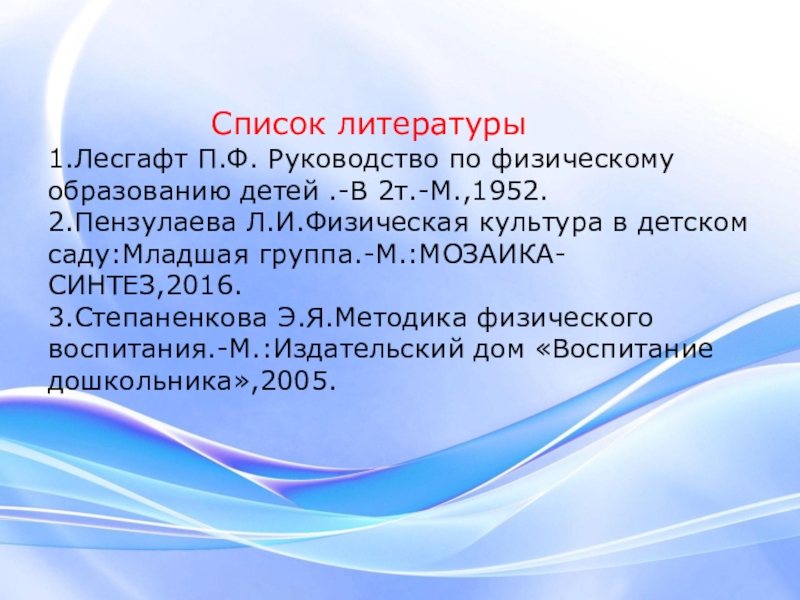 Список литературы
1.Лесгафт П.Ф. Руководство по физическому образованию детей .-В 2т.-М.,1952.
2.Пензулаева Л.И.Физическая культура в детском саду:Младшая группа.-М.:МОЗАИКА-СИНТЕЗ,2016.
3.Степаненкова Э.Я.Методика физического воспитания.-М.:Издательский дом «Воспитание дошкольника»,2005.